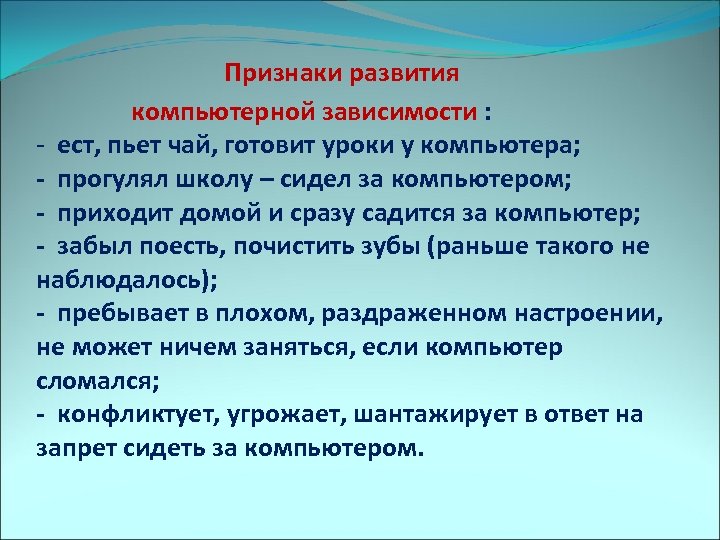 Признаки развития компьютерной зависимости :
- ест, пьет чай, готовит уроки у компьютера;
- прогулял школу – сидел за компьютером;
- приходит домой и сразу садится за компьютер;
- забыл поесть, почистить зубы (раньше такого не наблюдалось);
- пребывает в плохом, раздраженном настроении, не может ничем заняться, если компьютер сломался;
- конфликтует, угрожает, шантажирует в ответ на запрет сидеть за компьютером.